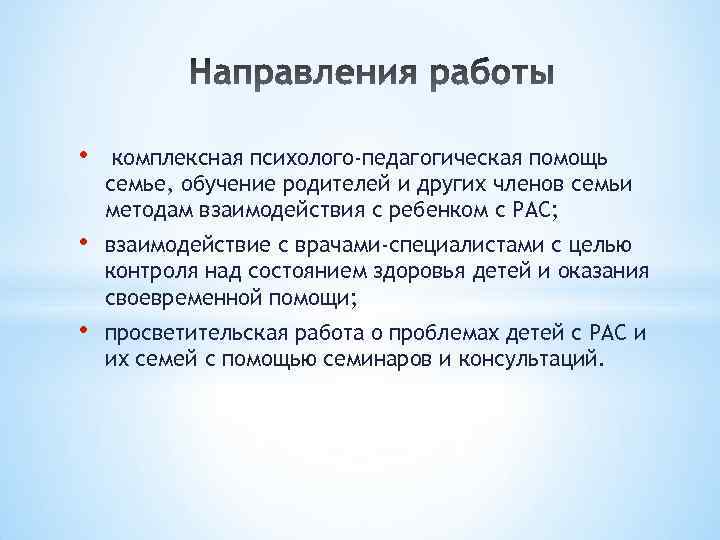 Направления работы

• комплексная психолого-педагогическая помощь семье, обучение родителей и других членов семьи методам взаимодействия с ребенком с РАС;

• взаимодействие с врачами-специалистами с целью контроля над состоянием здоровья детей и оказания своевременной помощи;

• просветительская работа о проблемах детей с РАС и их семей с помощью семинаров и консультаций.